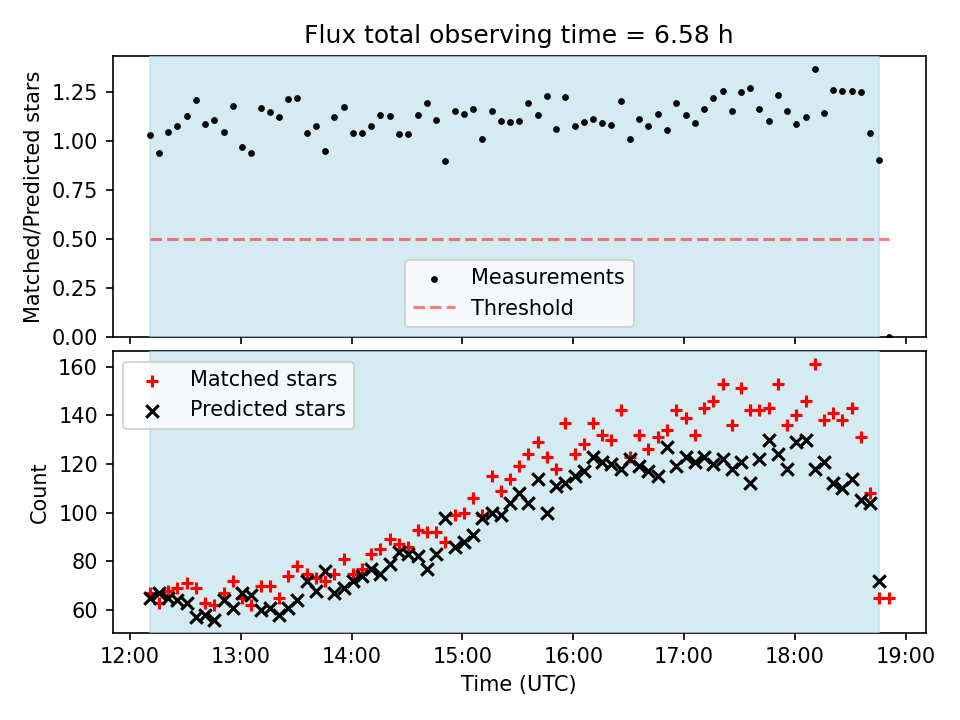 Flux total observing time = 6.58 h

Matched/Predicted stars

1.25
1.00
0.75
0.50
0.25
0.00

Measurements
Threshold

Matched stars
Predicted stars

Count

160
140
120
100
80
60

12:00
13:00
14:00
15:00
16:00
17:00
18:00
19:00

Time (UTC)